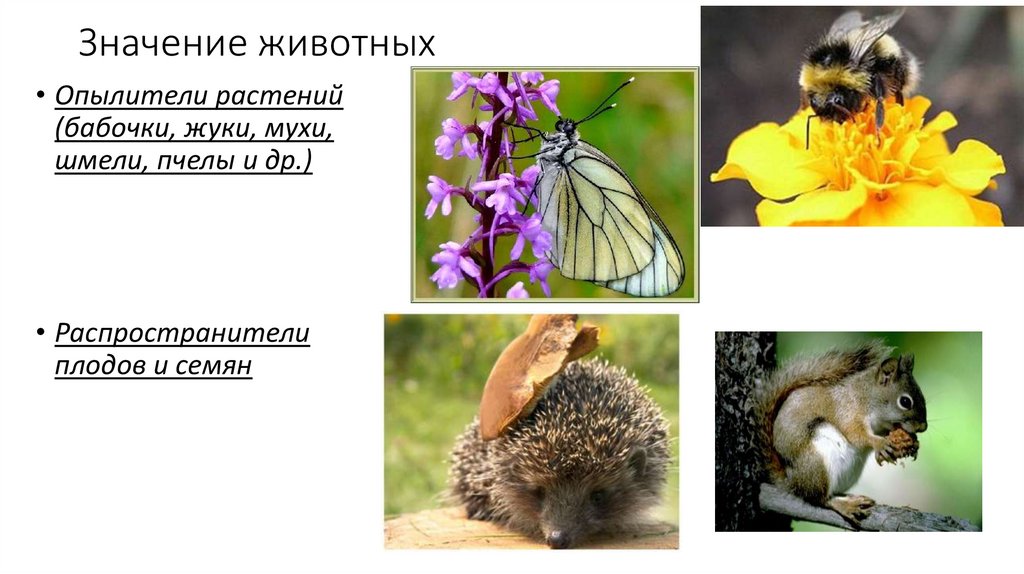 Значение животных

• Опылители растений (бабочки, жуки, мухи, шмели, пчелы и др.)

• Распространители плодов и семян